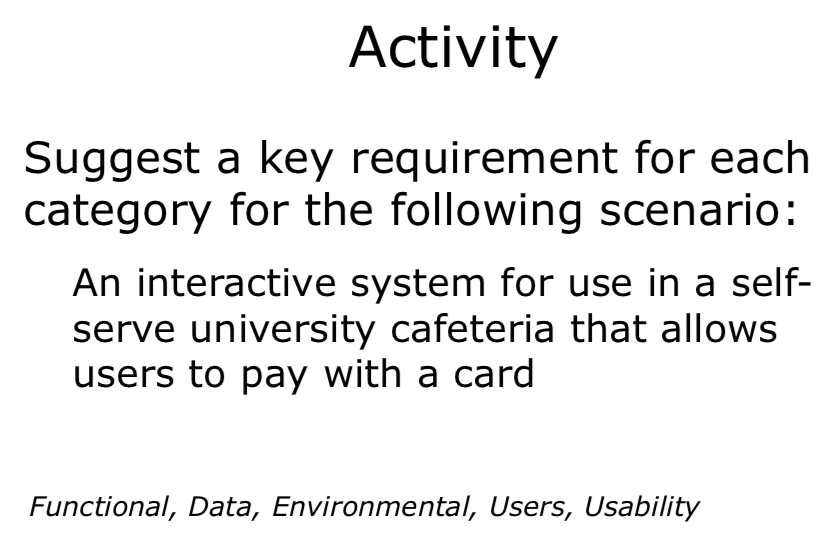 Activity

Suggest a key requirement for each category for the following scenario:

An interactive system for use in a self-serve university cafeteria that allows users to pay with a card

Functional, Data, Environmental, Users, Usability